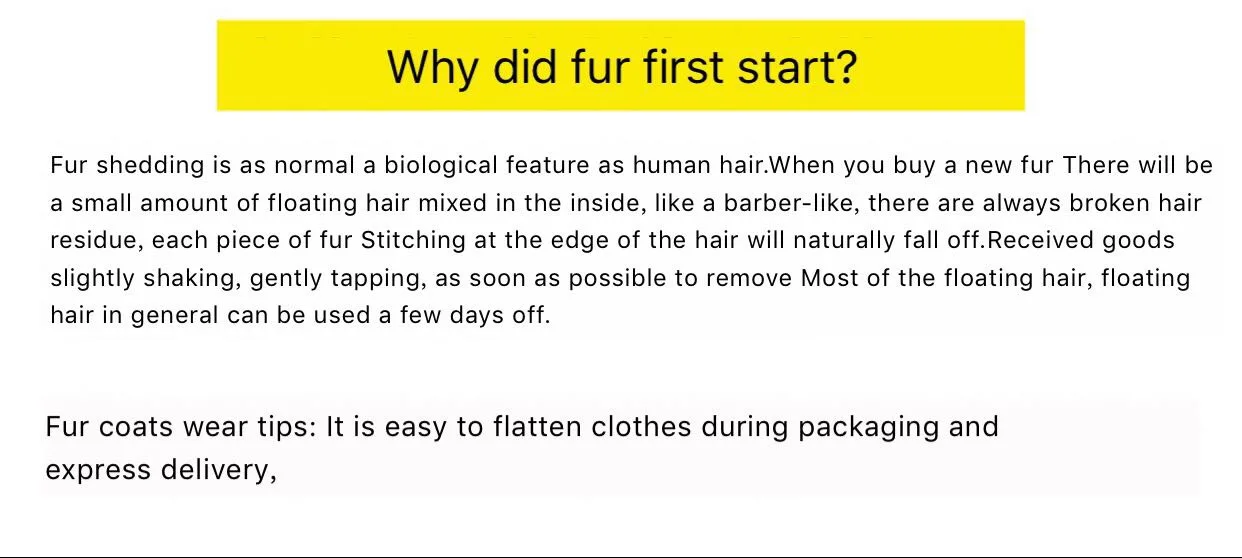 Why did fur first start?

Fur shedding is as normal a biological feature as human hair.When you buy a new fur There will be a small amount of floating hair mixed in the inside, like a barber-like, there are always broken hair residue, each piece of fur Stitching at the edge of the hair will naturally fall off.Received goods slightly shaking, gently tapping, as soon as possible to remove Most of the floating hair, floating hair in general can be used a few days off.

Fur coats wear tips: It is easy to flatten clothes during packaging and express delivery,